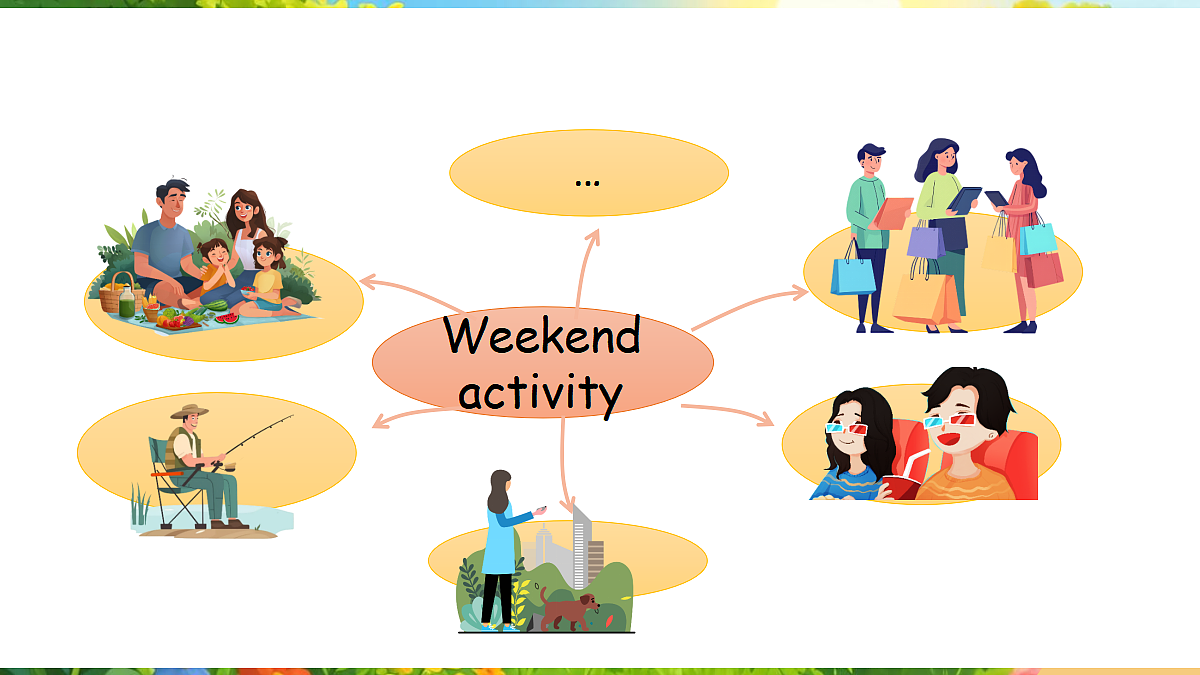 ...

Weekend activity